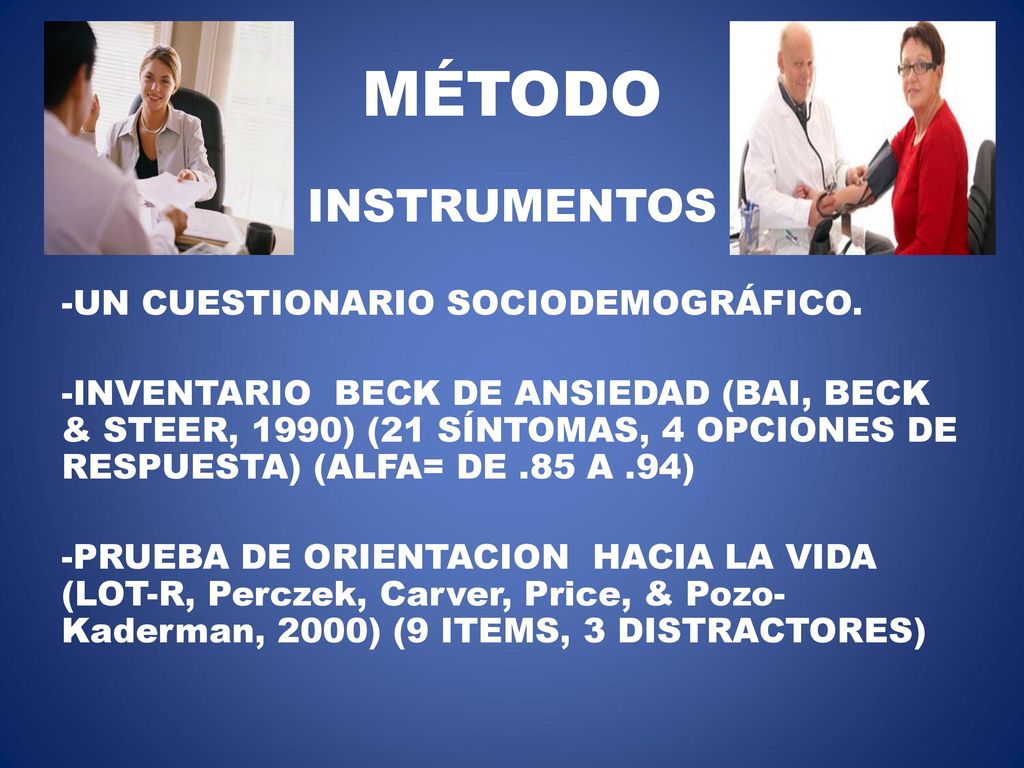 MÉTODO

INSTRUMENTOS

-UN CUESTIONARIO SOCIODEMOGRÁFICO.

-INVENTARIO BECK DE ANSIEDAD (BAI, BECK & STEER, 1990) (21 SÍNTOMAS, 4 OPCIONES DE RESPUESTA) (ALFA= DE .85 A .94)

-PRUEBA DE ORIENTACION HACIA LA VIDA (LOT-R, Perczek, Carver, Price, & Pozo-Kaderman, 2000) (9 ITEMS, 3 DISTRACTORES)